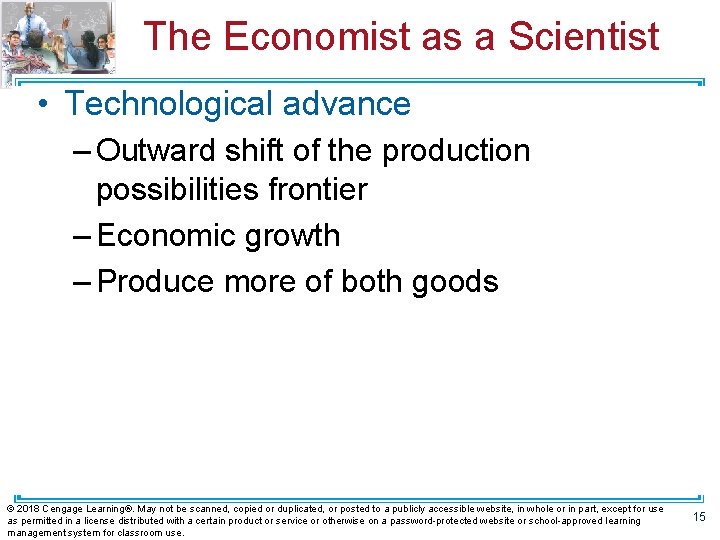 The Economist as a Scientist

• Technological advance
– Outward shift of the production possibilities frontier
– Economic growth
– Produce more of both goods

© 2018 Cengage Learning®. May not be scanned, copied or duplicated, or posted to a publicly accessible website, in whole or in part, except for use as permitted in a license distributed with a certain product or service or otherwise on a password-protected website or school-approved learning management system for classroom use.

15